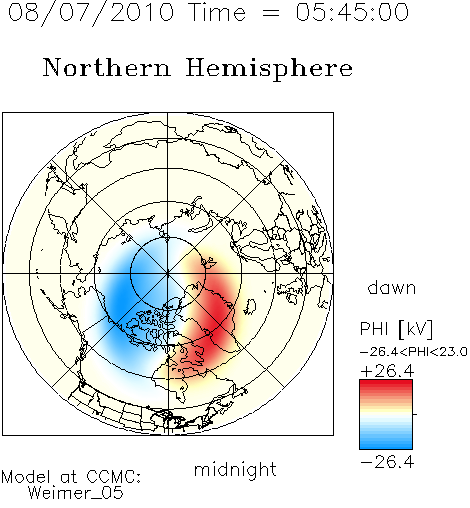 08/07/2010 Time = 05:45:00

Northern Hemisphere

dawn

PHI [kV]

−26.4<PHI<23.0

+26.4

−26.4

midnight

Model at CCMC:
Weimer_05